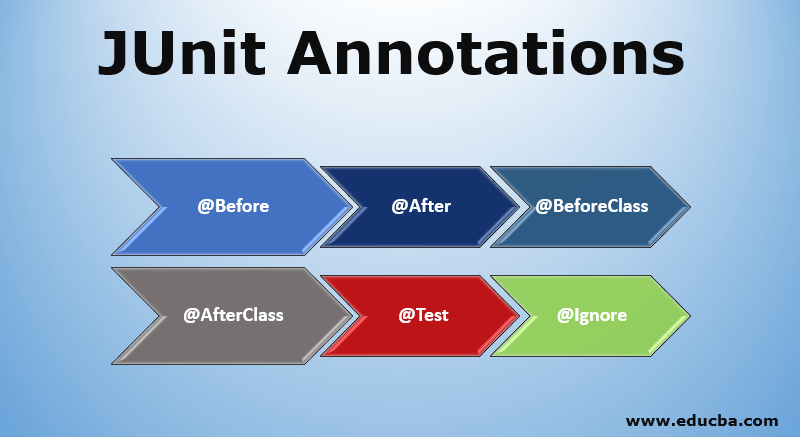 JUnit Annotations

@Before

@After

@BeforeClass

@AfterClass

@Test

@Ignore

www.educba.com